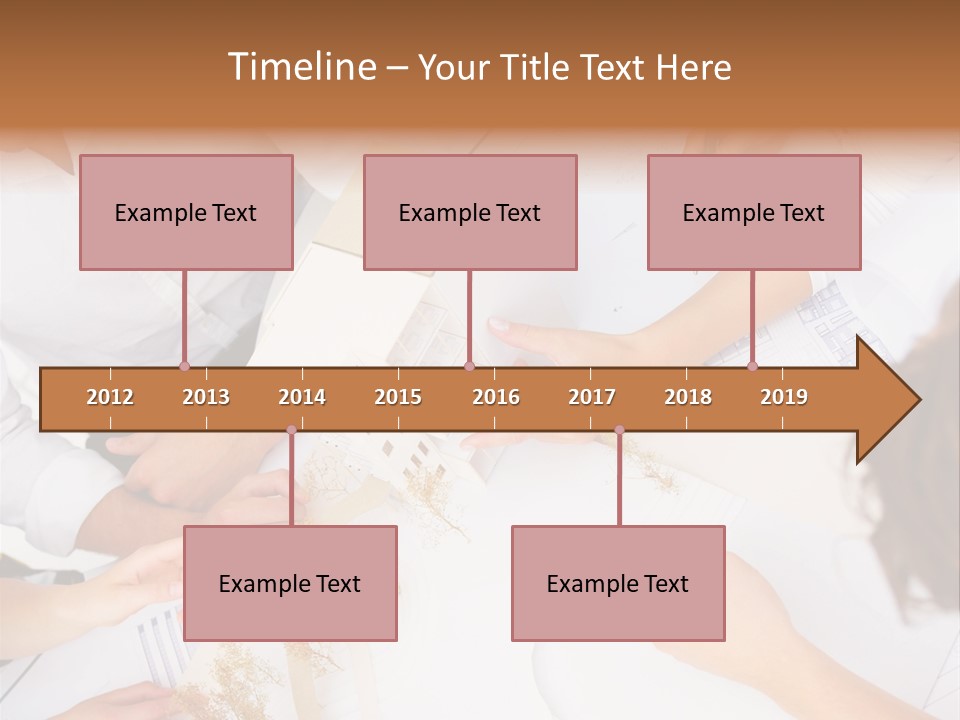 Timeline – Your Title Text Here

Example Text

Example Text

Example Text

2012 2013 2014 2015 2016 2017 2018 2019

Example Text

Example Text